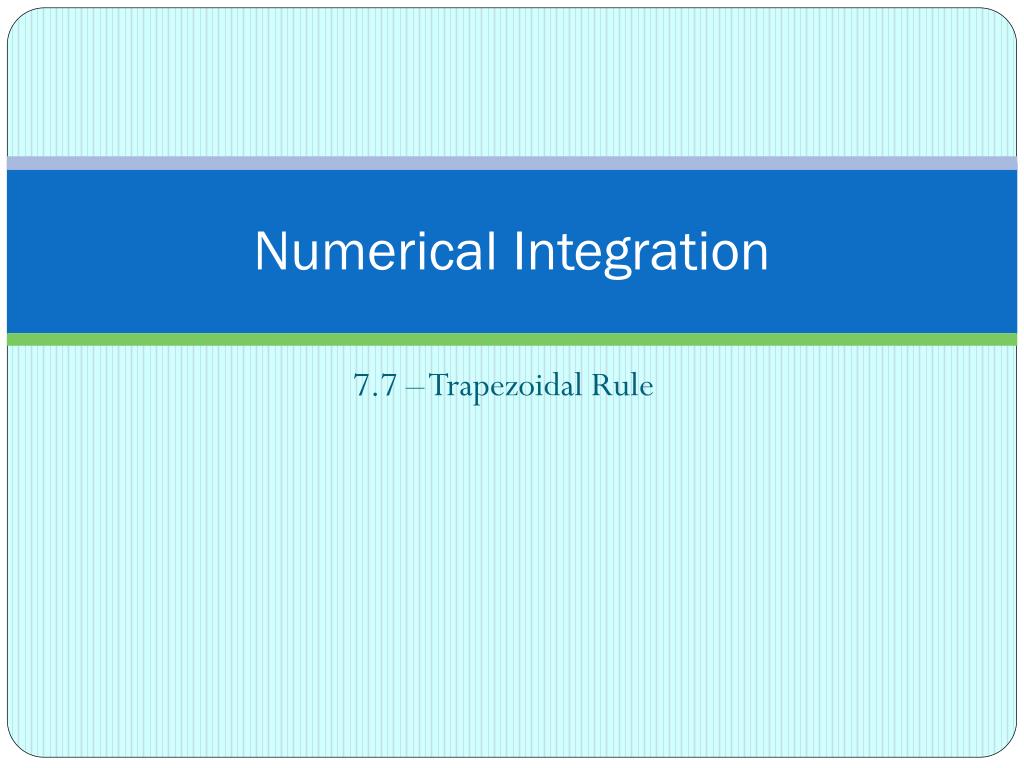 Numerical Integration

7.7 – Trapezoidal Rule